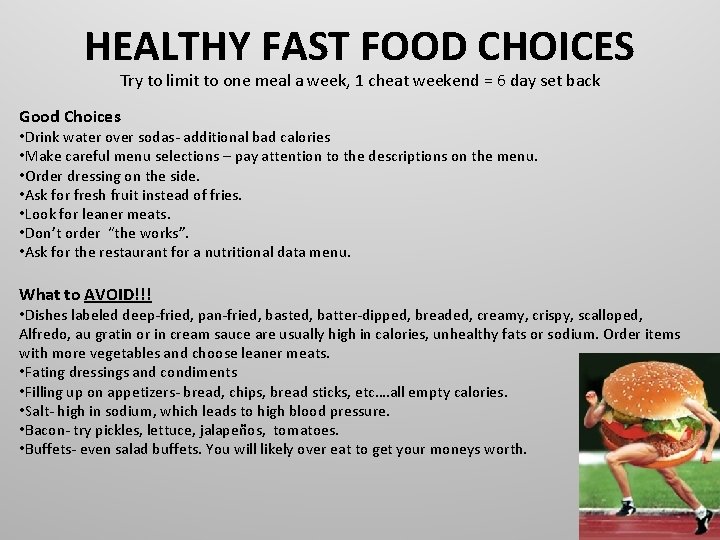 HEALTHY FAST FOOD CHOICES

Try to limit to one meal a week, 1 cheat weekend = 6 day set back

Good Choices
•Drink water over sodas- additional bad calories
•Make careful menu selections – pay attention to the descriptions on the menu.
•Order dressing on the side.
•Ask for fresh fruit instead of fries.
•Look for leaner meats.
•Don't order "the works".
•Ask for the restaurant for a nutritional data menu.

What to AVOID!!!
•Dishes labeled deep-fried, pan-fried, basted, batter-dipped, breaded, creamy, crispy, scalloped, Alfredo, au gratin or in cream sauce are usually high in calories, unhealthy fats or sodium. Order items with more vegetables and choose leaner meats.
•Fating dressings and condiments
•Filling up on appetizers- bread, chips, bread sticks, etc….all empty calories.
•Salt- high in sodium, which leads to high blood pressure.
•Bacon- try pickles, lettuce, jalapeños, tomatoes.
•Buffets- even salad buffets. You will likely over eat to get your moneys worth.